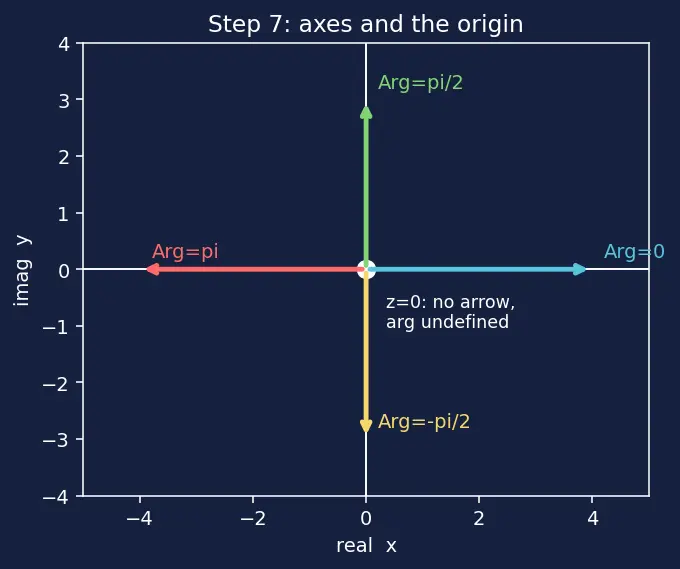 Step 7: axes and the origin

4
3
2
1
0
−1
−2
−3
−4

imag y

Arg=pi/2
Arg=pi
Arg=0
z=0: no arrow, arg undefined
Arg=-pi/2

−4
−2
0
2
4

real x